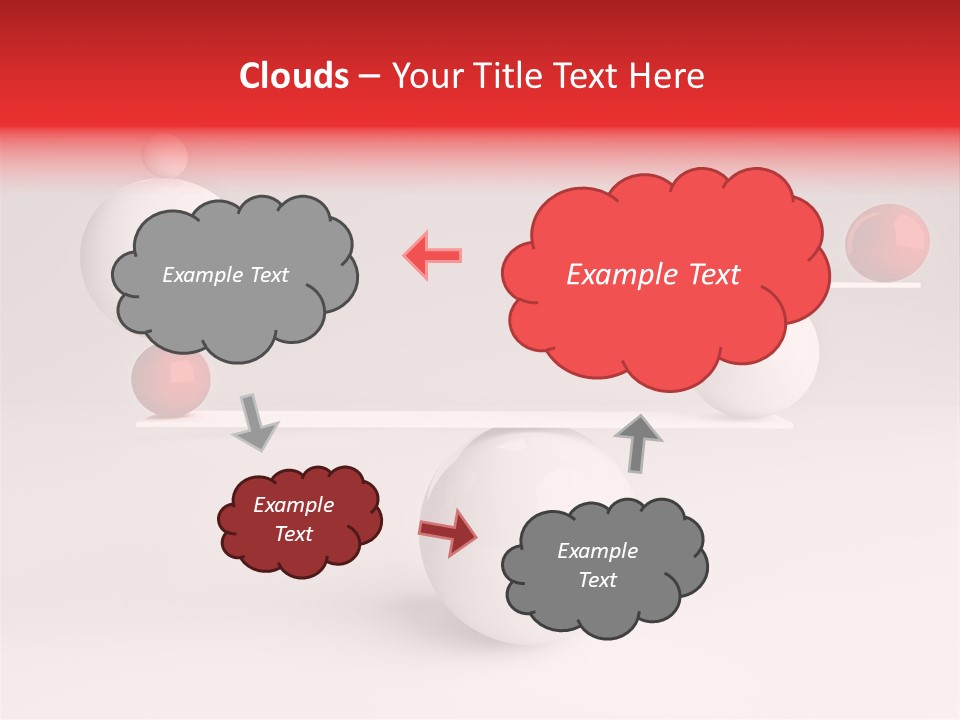 Clouds – Your Title Text Here

Example Text

Example Text

Example Text

Example Text